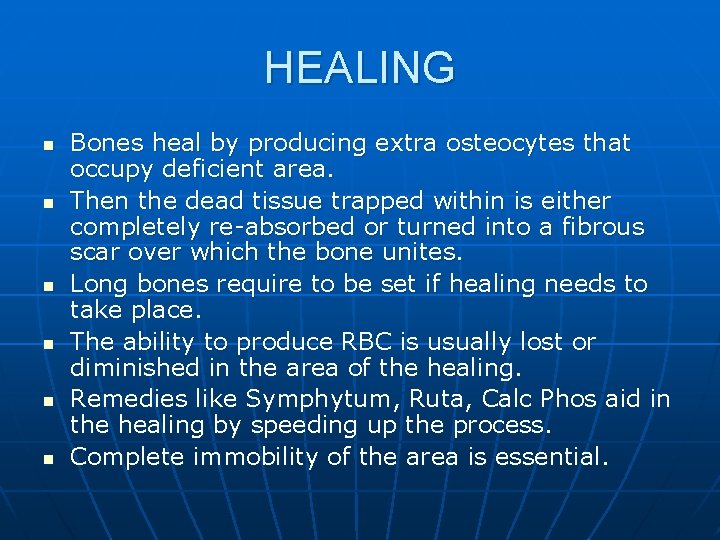 HEALING

- Bones heal by producing extra osteocytes that occupy deficient area.
- Then the dead tissue trapped within is either completely re-absorbed or turned into a fibrous scar over which the bone unites.
- Long bones require to be set if healing needs to take place.
- The ability to produce RBC is usually lost or diminished in the area of the healing.
- Remedies like Symphytum, Ruta, Calc Phos aid in the healing by speeding up the process.
- Complete immobility of the area is essential.